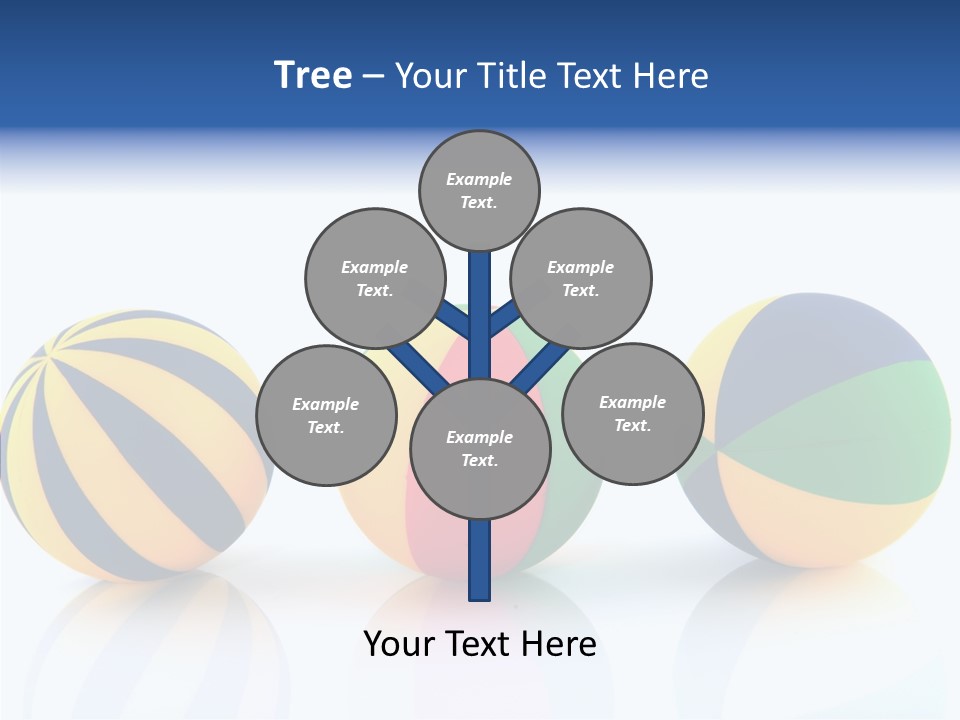 Tree – Your Title Text Here

Example Text.

Example Text.

Example Text.

Example Text.

Example Text.

Example Text.

Your Text Here